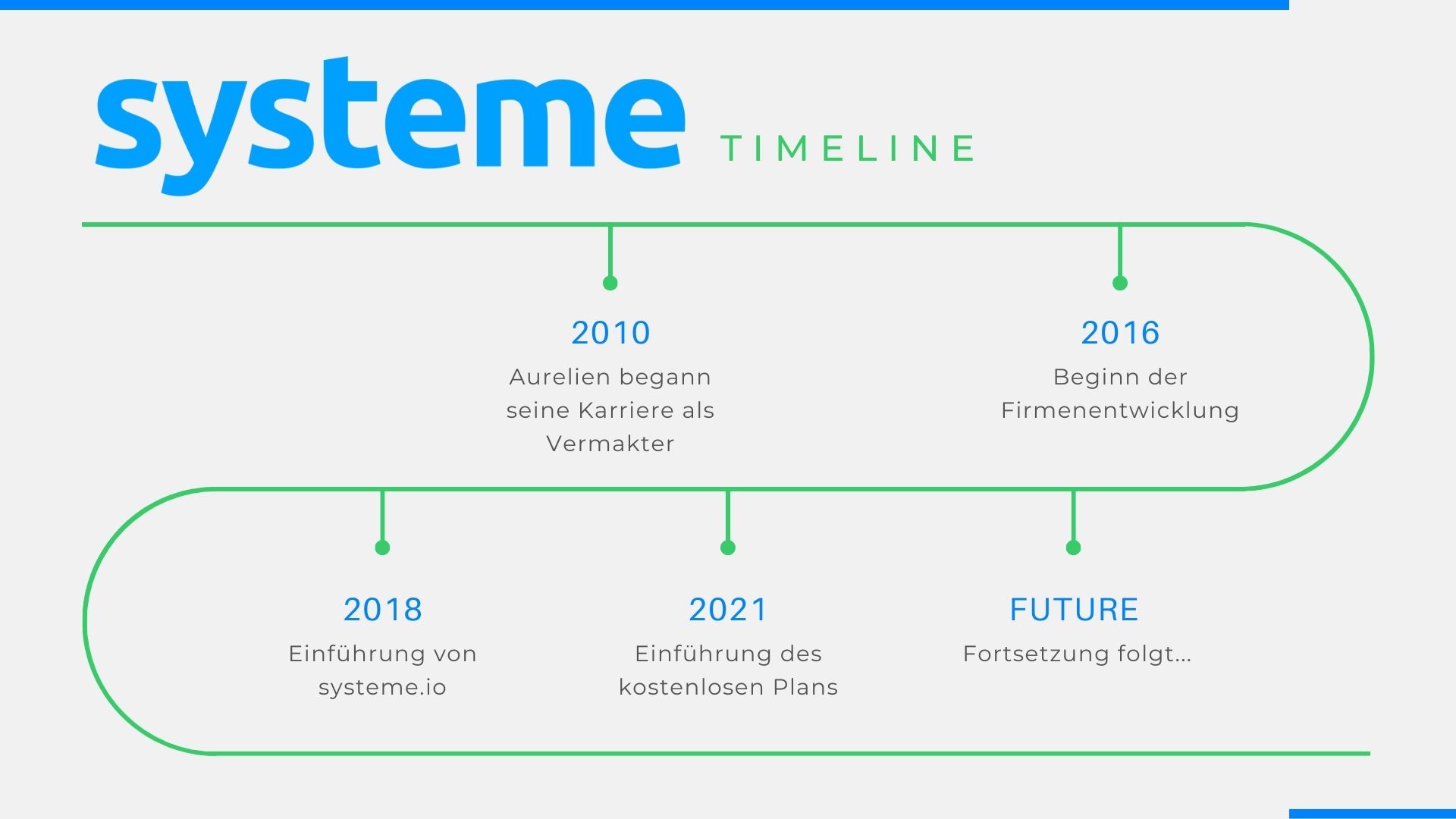 systeme TIMELINE

2010
Aurelien begann seine Karriere als Vermakter

2016
Beginn der Firmenentwicklung

2018
Einführung von systeme.io

2021
Einführung des kostenlosen Plans

FUTURE
Fortsetzung folgt...